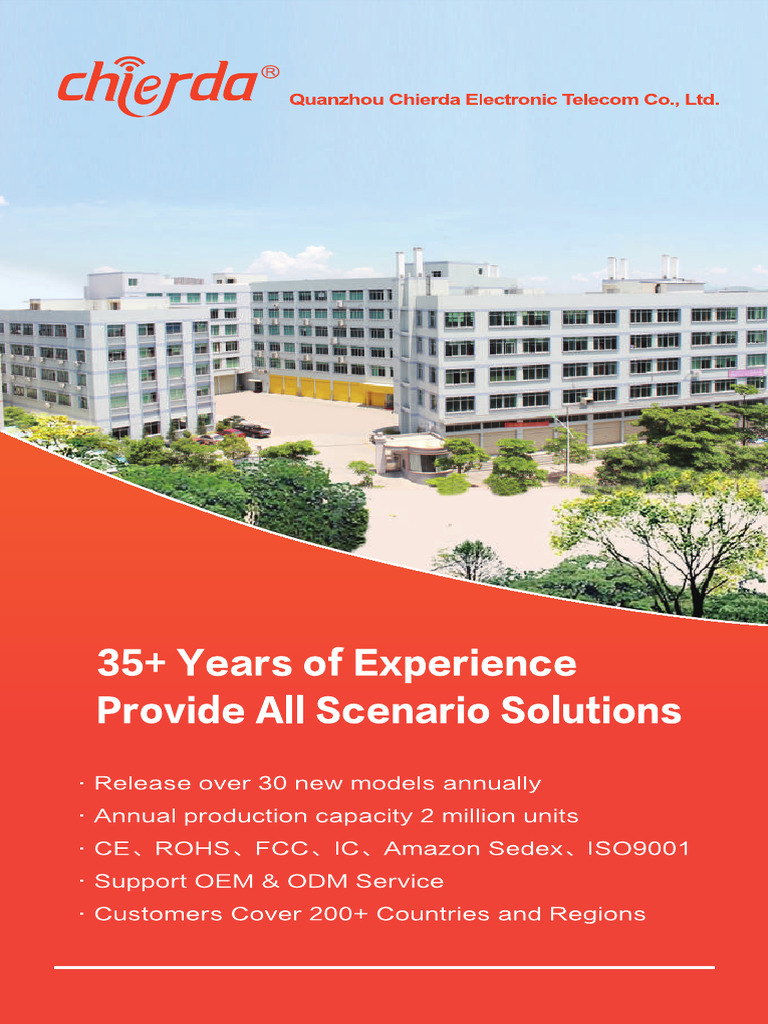 chierda®
Quanzhou Chierda Electronic Telecom Co., Ltd.

35+ Years of Experience
Provide All Scenario Solutions

· Release over 30 new models annually
· Annual production capacity 2 million units
· CE、ROHS、FCC、IC、Amazon Sedex、ISO9001
· Support OEM & ODM Service
· Customers Cover 200+ Countries and Regions